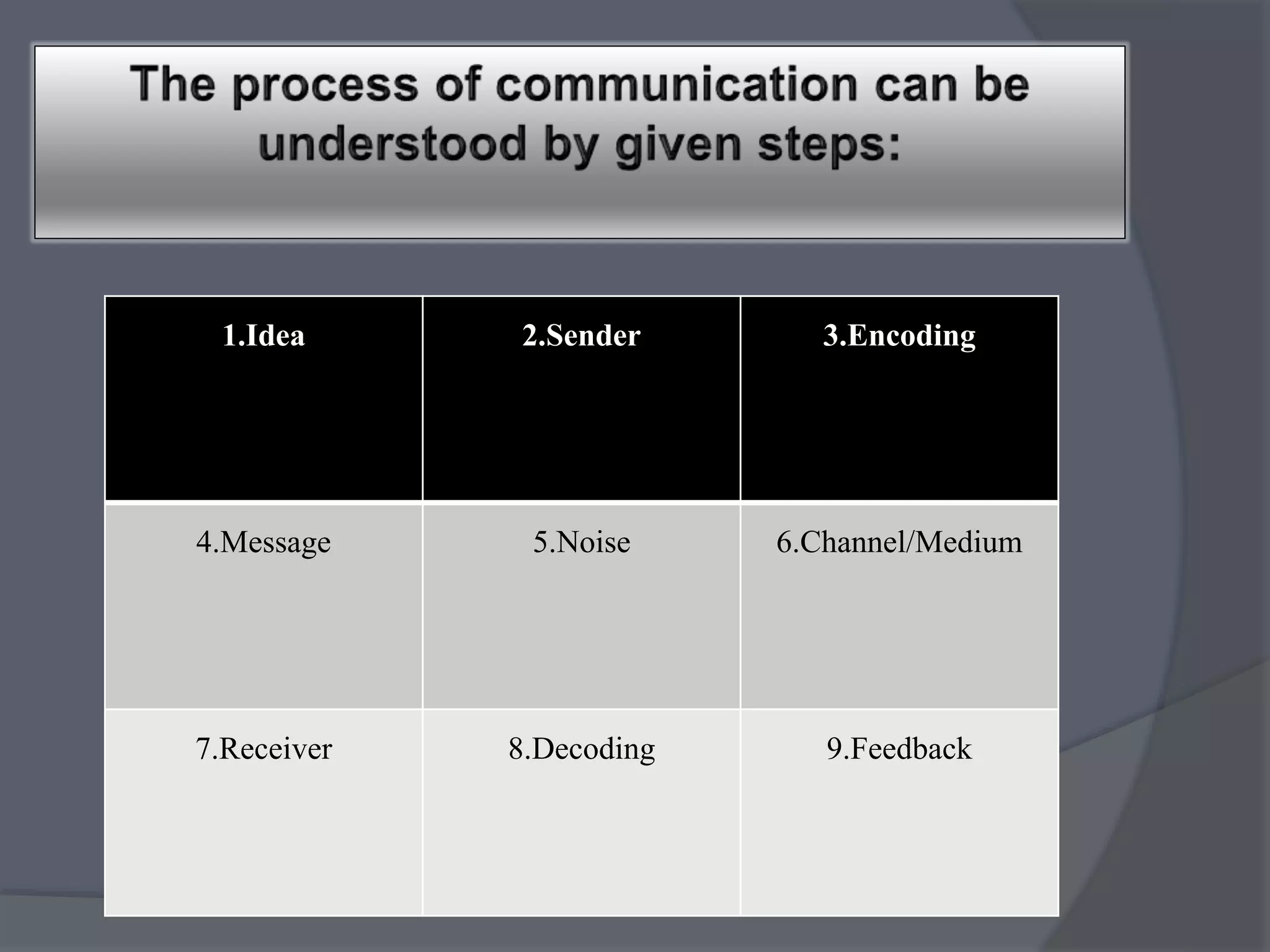 The process of communication can be understood by given steps:

| 1.Idea | 2.Sender | 3.Encoding |
|---|---|---|
| 4.Message | 5.Noise | 6.Channel/Medium |
| 7.Receiver | 8.Decoding | 9.Feedback |